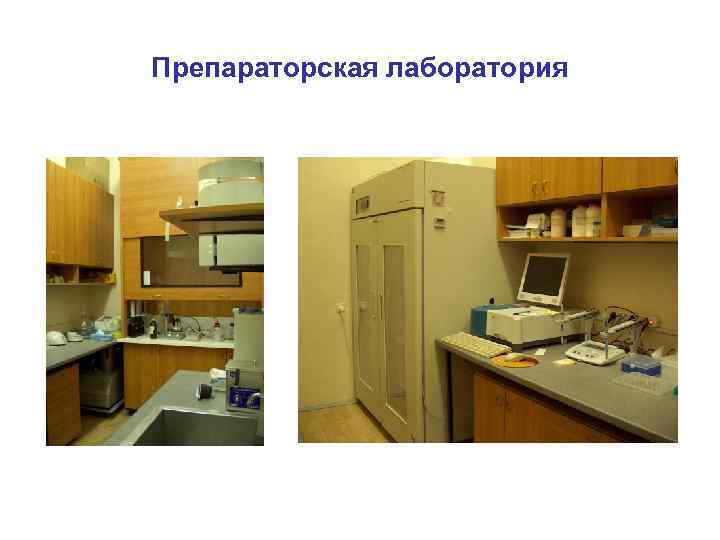 Препараторская лаборатория